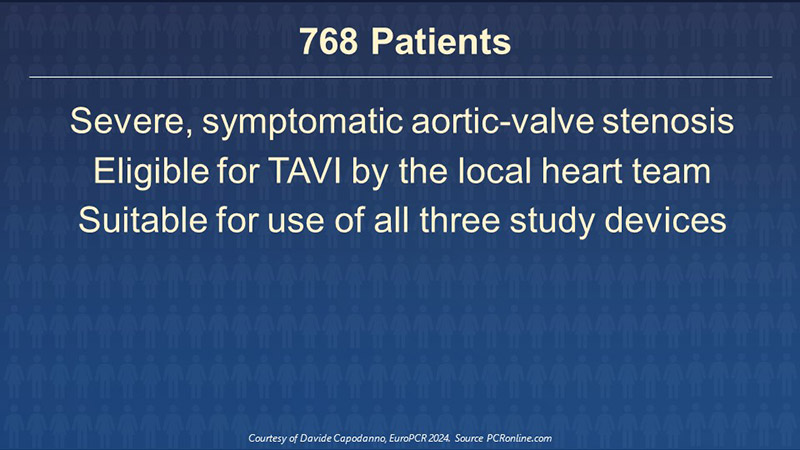 768 Patients

Severe, symptomatic aortic-valve stenosis
Eligible for TAVI by the local heart team
Suitable for use of all three study devices

Courtesy of Davide Capodanno, EuroPCR 2024. Source PCRonline.com